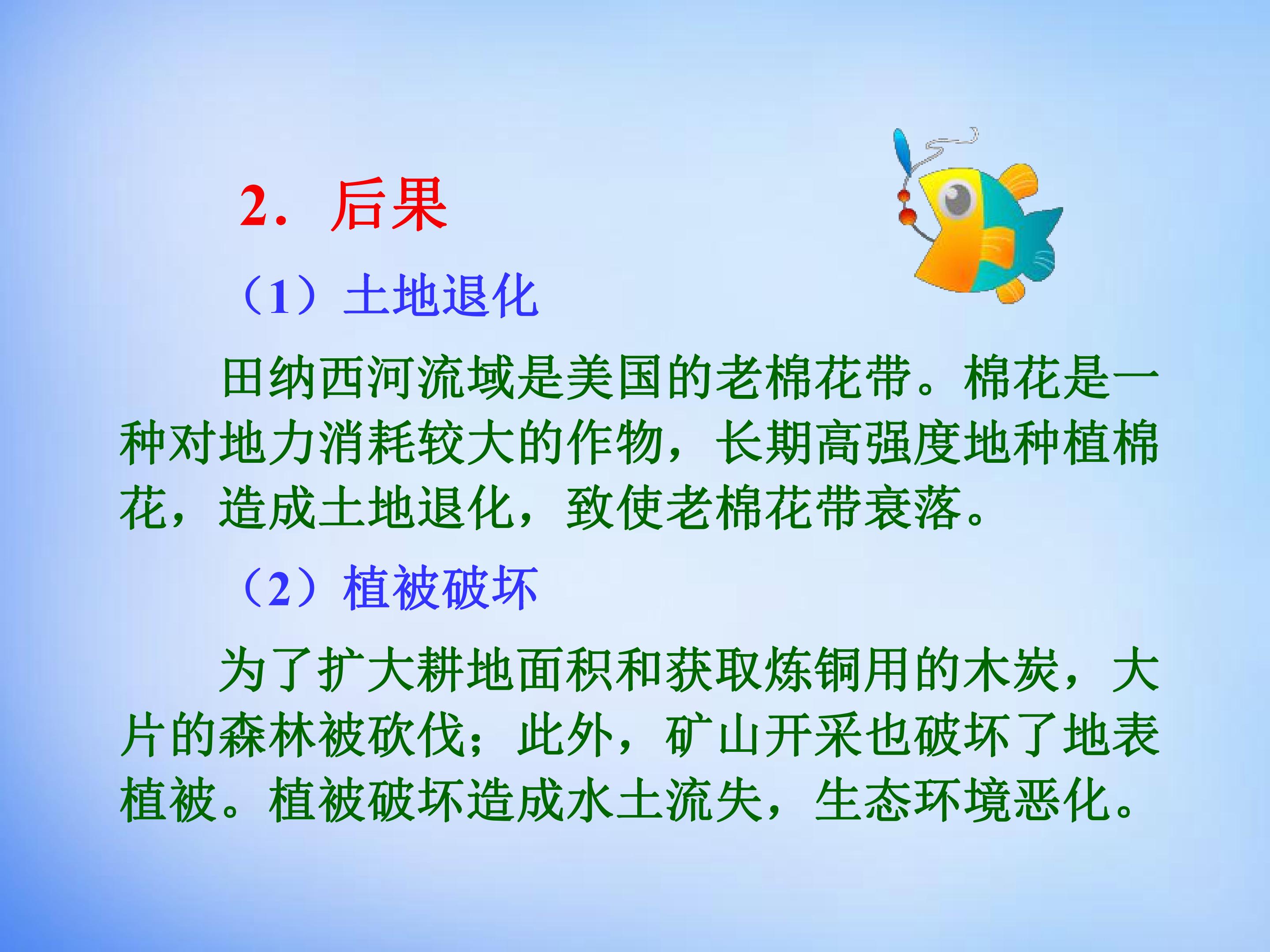 2．后果

（1）土地退化

田纳西河流域是美国的老棉花带。棉花是一种对地力消耗较大的作物，长期高强度地种植棉花，造成土地退化，致使老棉花带衰落。

（2）植被破坏

为了扩大耕地面积和获取炼铜用的木炭，大片的森林被砍伐；此外，矿山开采也破坏了地表植被。植被破坏造成水土流失，生态环境恶化。